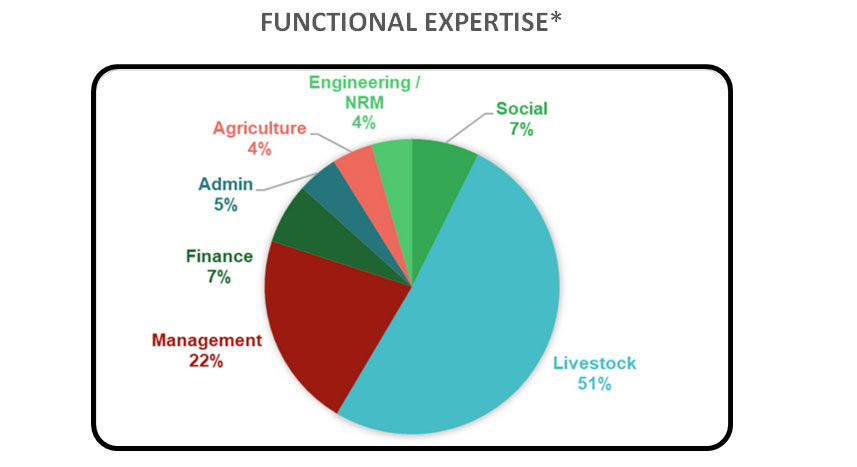 FUNCTIONAL EXPERTISE*

Engineering / NRM 4%

Social 7%

Agriculture 4%

Admin 5%

Finance 7%

Management 22%

Livestock 51%